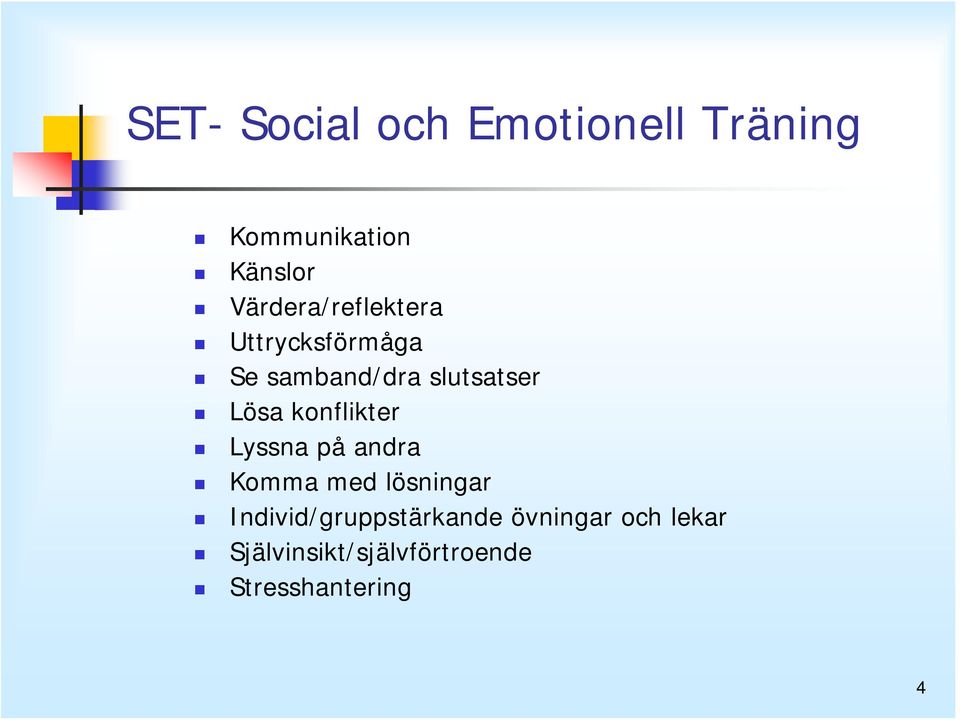 SET- Social och Emotionell Träning

- Kommunikation
- Känslor
- Värdera/reflektera
- Uttrycksförmåga
- Se samband/dra slutsatser
- Lösa konflikter
- Lyssna på andra
- Komma med lösningar
- Individ/gruppstärkande övningar och lekar
- Självinsikt/självförtroende
- Stresshantering

4